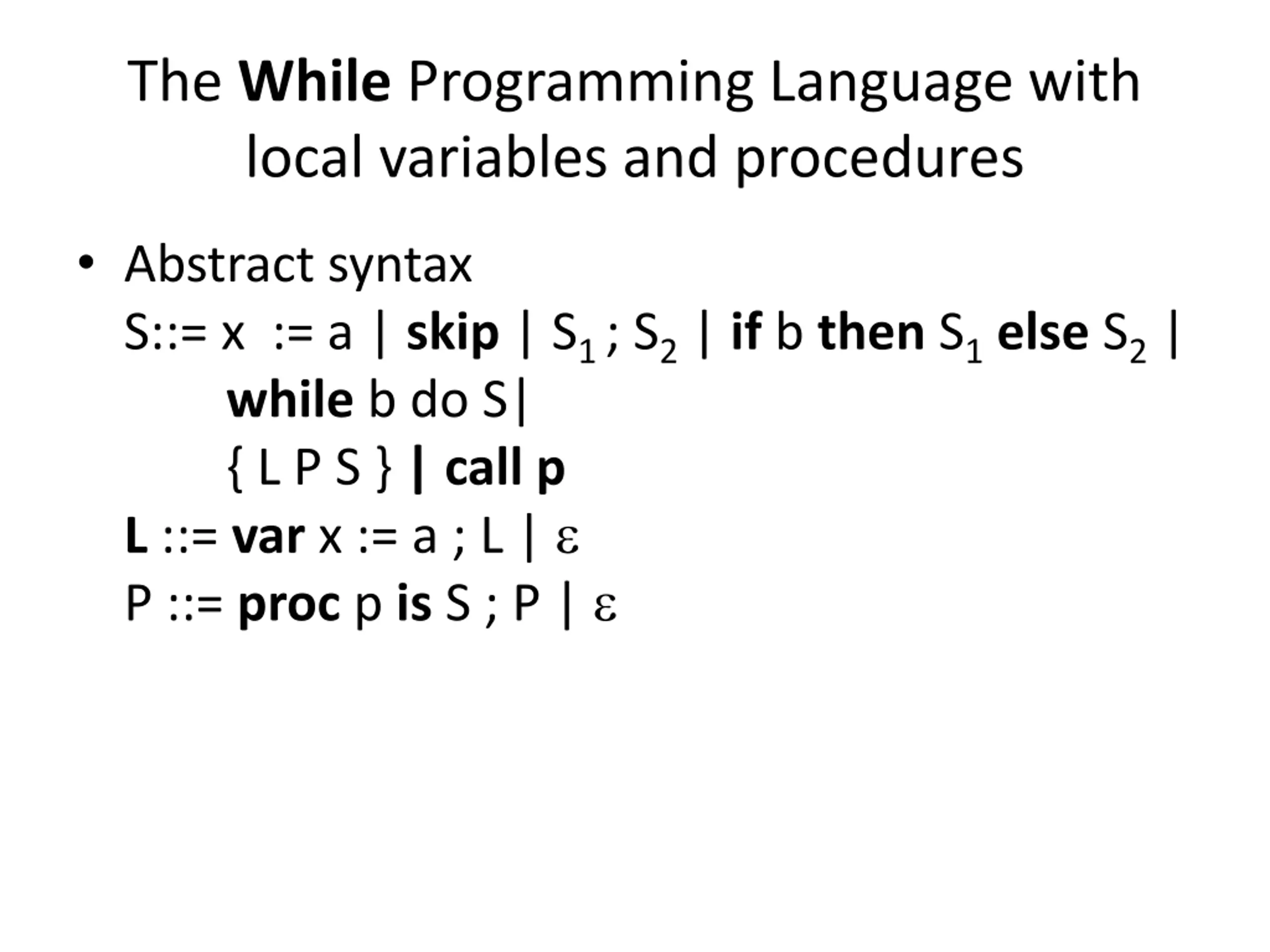 The While Programming Language with local variables and procedures

• Abstract syntax

S::= x := a | skip | $S_1$ ; $S_2$ | if b then $S_1$ else $S_2$ |
while b do S|
{ L P S } | call p

L ::= var x := a ; L | ε

P ::= proc p is S ; P | ε